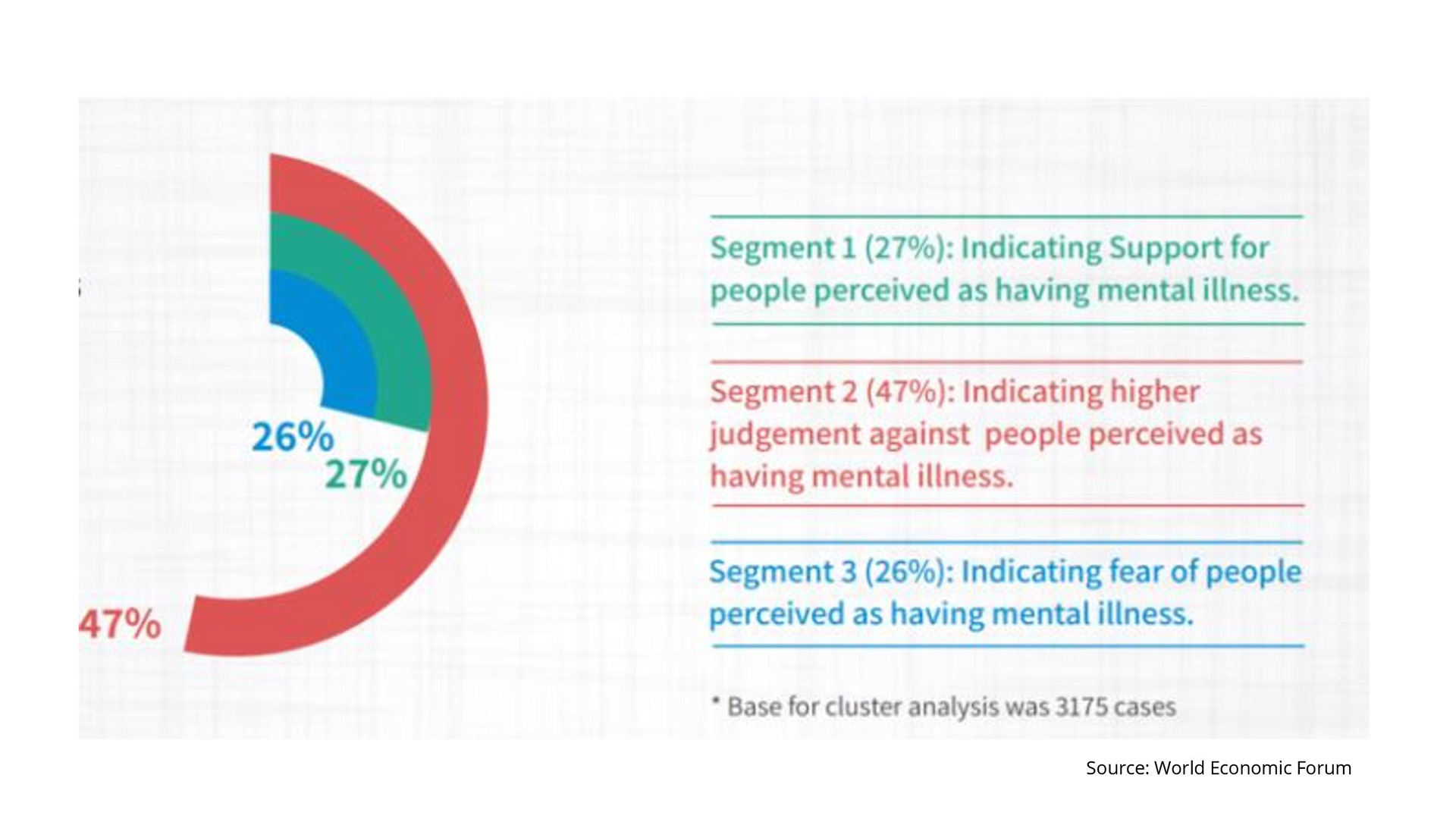 26%

27%

47%

Segment 1 (27%): Indicating Support for people perceived as having mental illness.

Segment 2 (47%): Indicating higher judgement against people perceived as having mental illness.

Segment 3 (26%): Indicating fear of people perceived as having mental illness.

* Base for cluster analysis was 3175 cases

Source: World Economic Forum